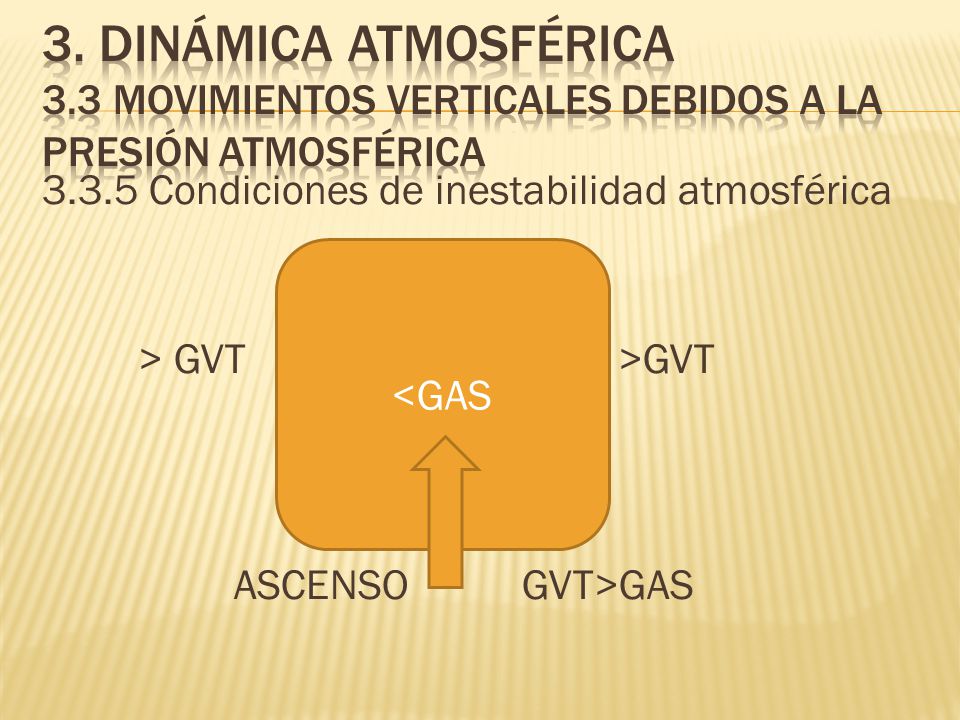 3. DINÁMICA ATMOSFÉRICA
3.3 MOVIMIENTOS VERTICALES DEBIDOS A LA PRESIÓN ATMOSFÉRICA

3.3.5 Condiciones de inestabilidad atmosférica

> GVT

<GAS

>GVT

ASCENSO

GVT>GAS